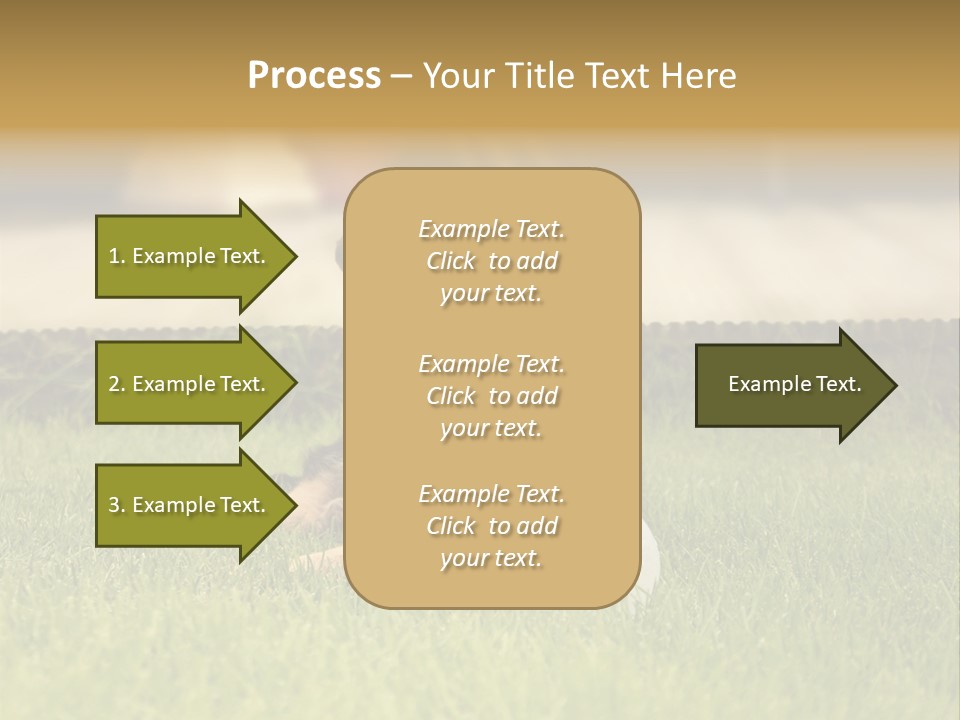 Process – Your Title Text Here

1. Example Text.

2. Example Text.

3. Example Text.

Example Text. Click to add your text.

Example Text. Click to add your text.

Example Text. Click to add your text.

Example Text.